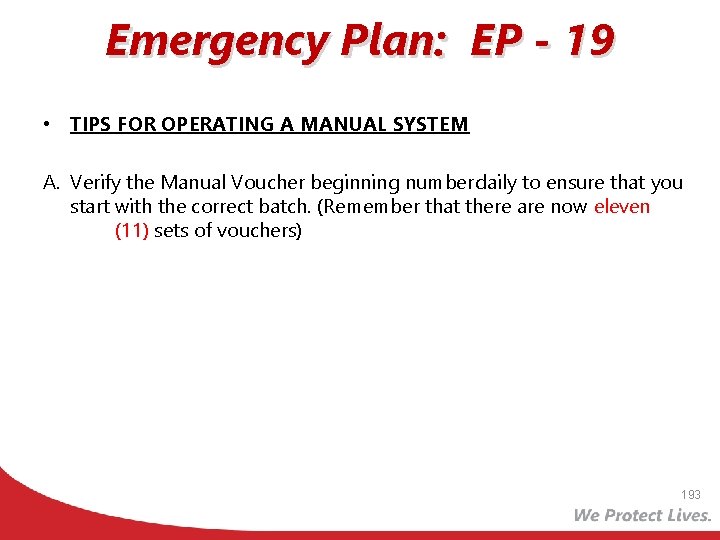 Emergency Plan: EP - 19

• TIPS FOR OPERATING A MANUAL SYSTEM

A. Verify the Manual Voucher beginning numberdaily to ensure that you start with the correct batch. (Remember that there are now eleven (11) sets of vouchers)

193

We Protect Lives.